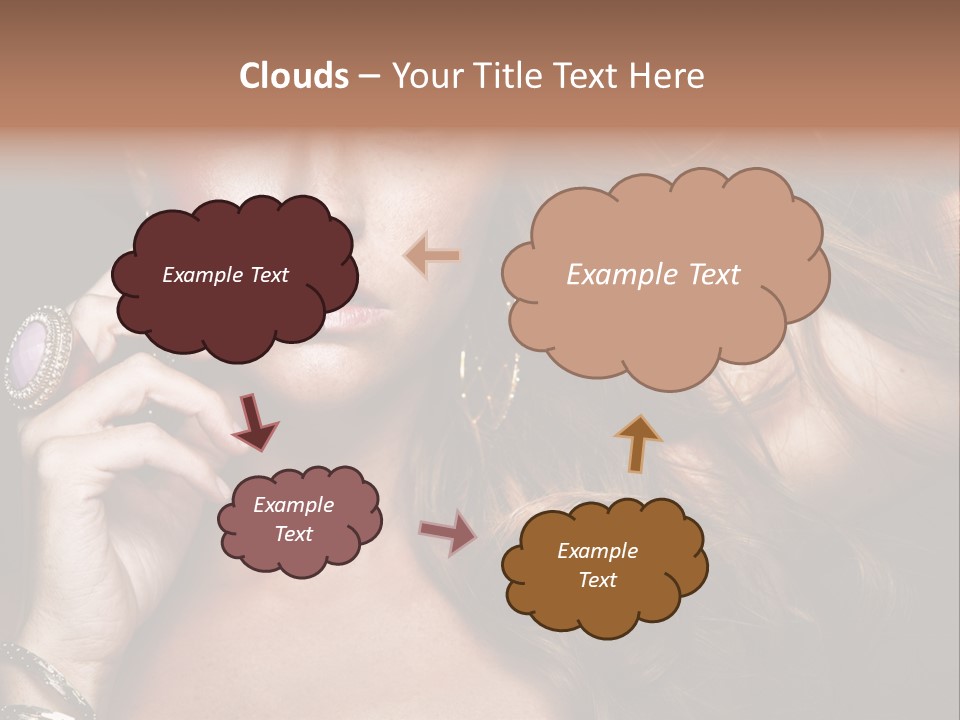 Clouds – Your Title Text Here

Example Text

Example Text

Example Text

Example Text